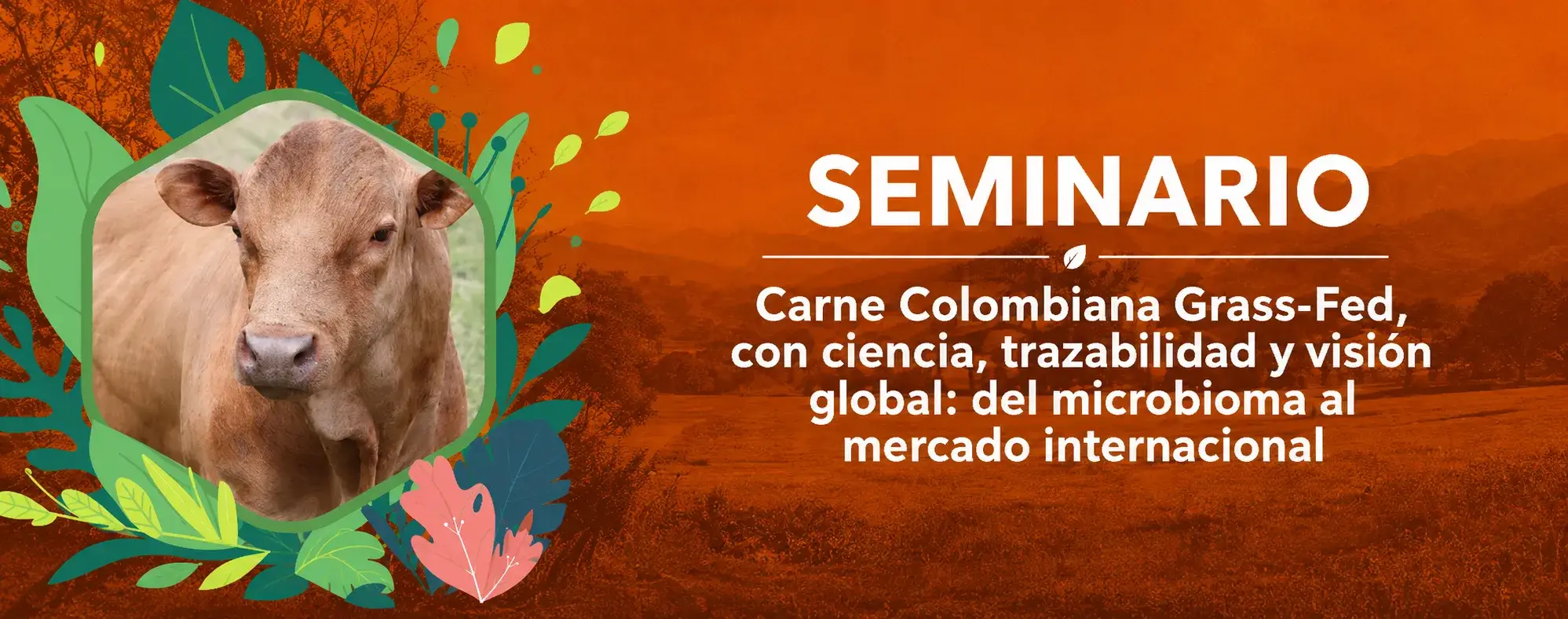 SEMINARIO

Carne Colombiana Grass-Fed, con ciencia, trazabilidad y visión global: del microbioma al mercado internacional